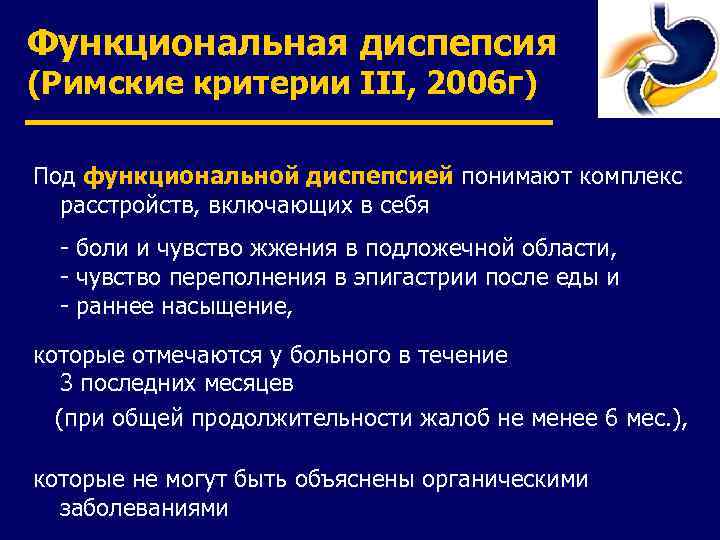 Функциональная диспепсия
(Римские критерии III, 2006г)

Под функциональной диспепсией понимают комплекс расстройств, включающих в себя

- боли и чувство жжения в подложечной области,
- чувство переполнения в эпигастрии после еды и
- раннее насыщение,

которые отмечаются у больного в течение 3 последних месяцев

(при общей продолжительности жалоб не менее 6 мес.),

которые не могут быть объяснены органическими заболеваниями